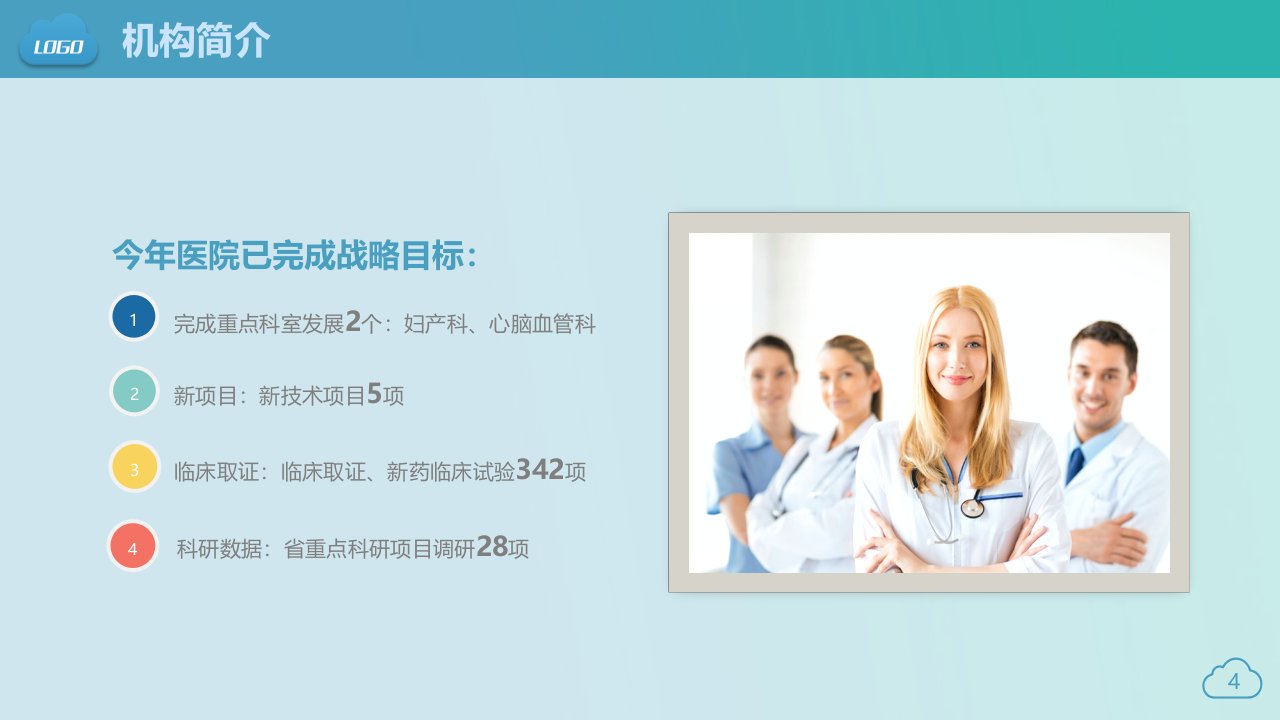 LOGO

机构简介

今年医院已完成战略目标：

1 完成重点科室发展2个：妇产科、心脑血管科

2 新项目：新技术项目5项

3 临床取证：临床取证、新药临床试验342项

4 科研数据：省重点科研项目调研28项

4